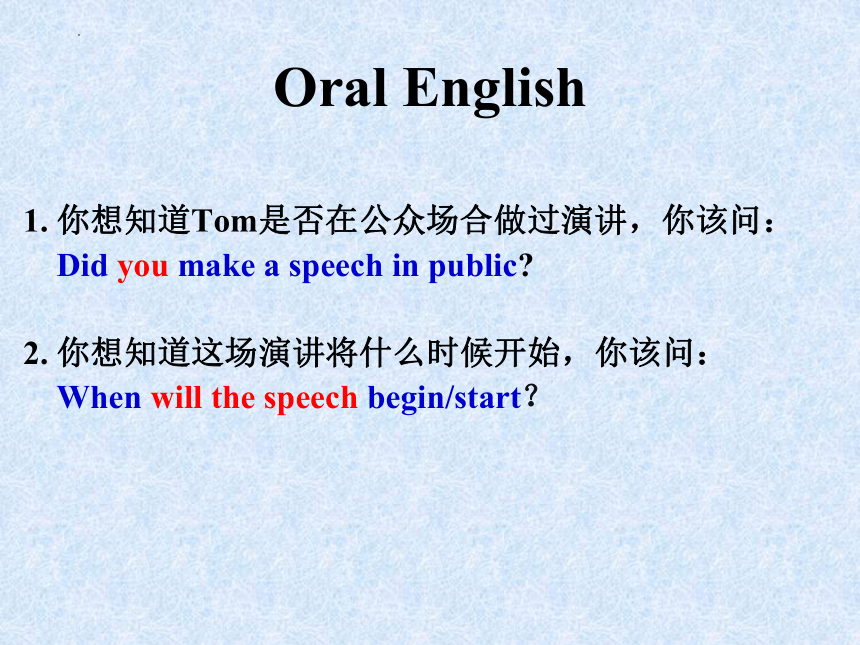 Oral English

1. 你想知道Tom是否在公众场合做过演讲，你该问：
Did you make a speech in public?

2. 你想知道这场演讲将什么时候开始，你该问：
When will the speech begin/start？